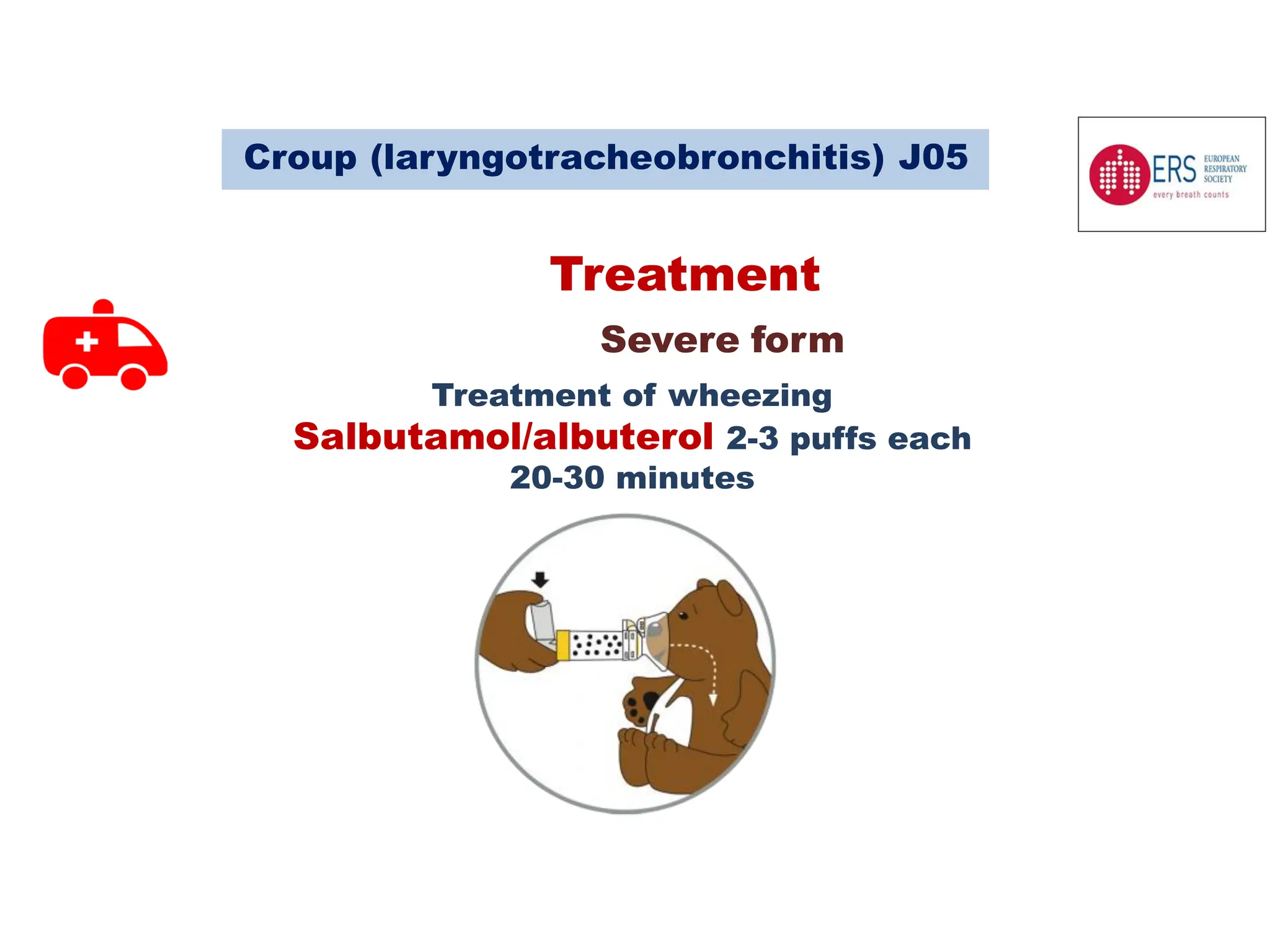 Croup (laryngotracheobronchitis) J05

ERS EUROPEAN RESPIRATORY SOCIETY
every breath counts

Treatment

Severe form

Treatment of wheezing
Salbutamol/albuterol 2-3 puffs each 20-30 minutes